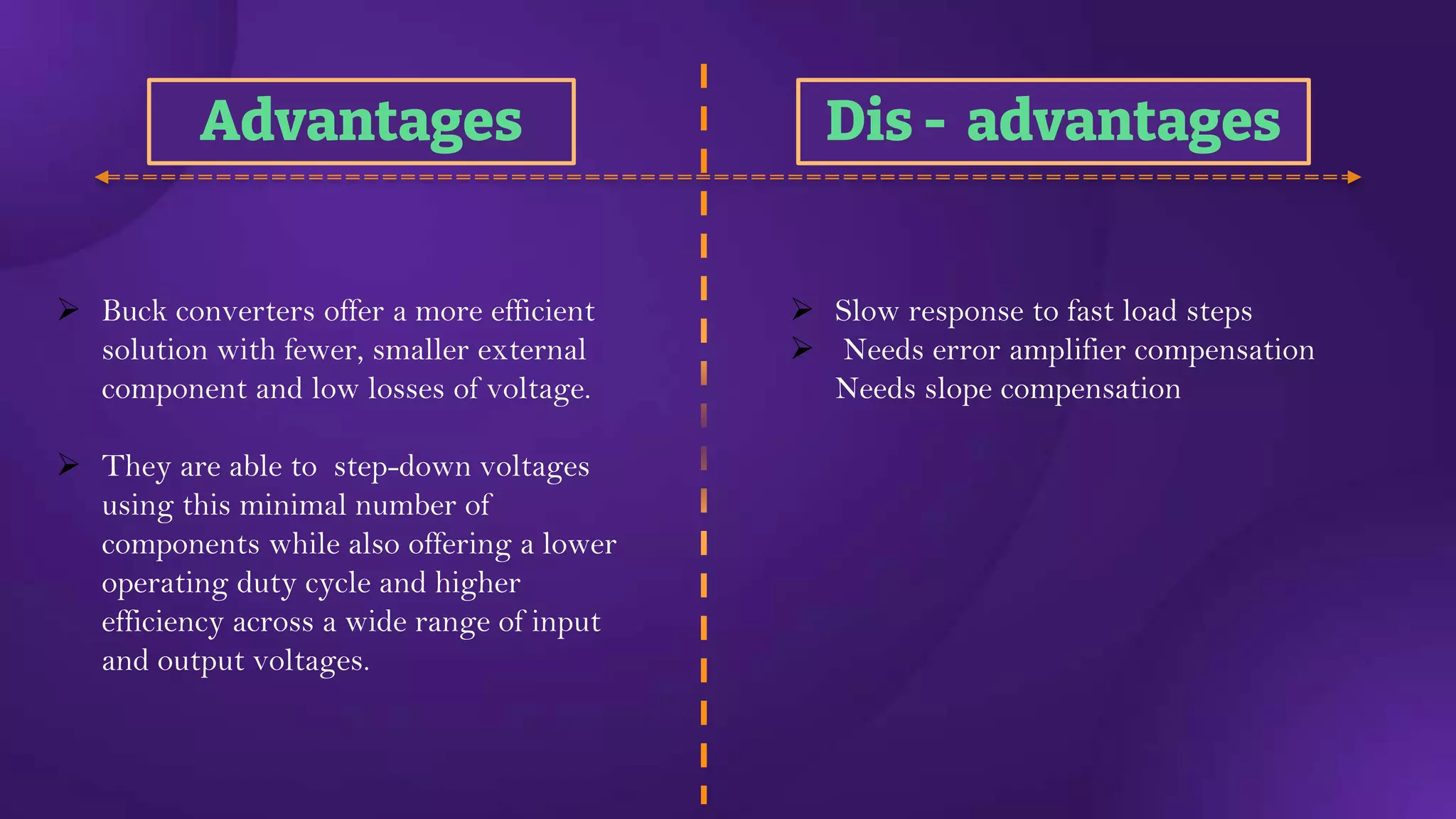 Advantages

➢ Buck converters offer a more efficient solution with fewer, smaller external component and low losses of voltage.

➢ They are able to step-down voltages using this minimal number of components while also offering a lower operating duty cycle and higher efficiency across a wide range of input and output voltages.

Dis - advantages

➢ Slow response to fast load steps
➢ Needs error amplifier compensation Needs slope compensation